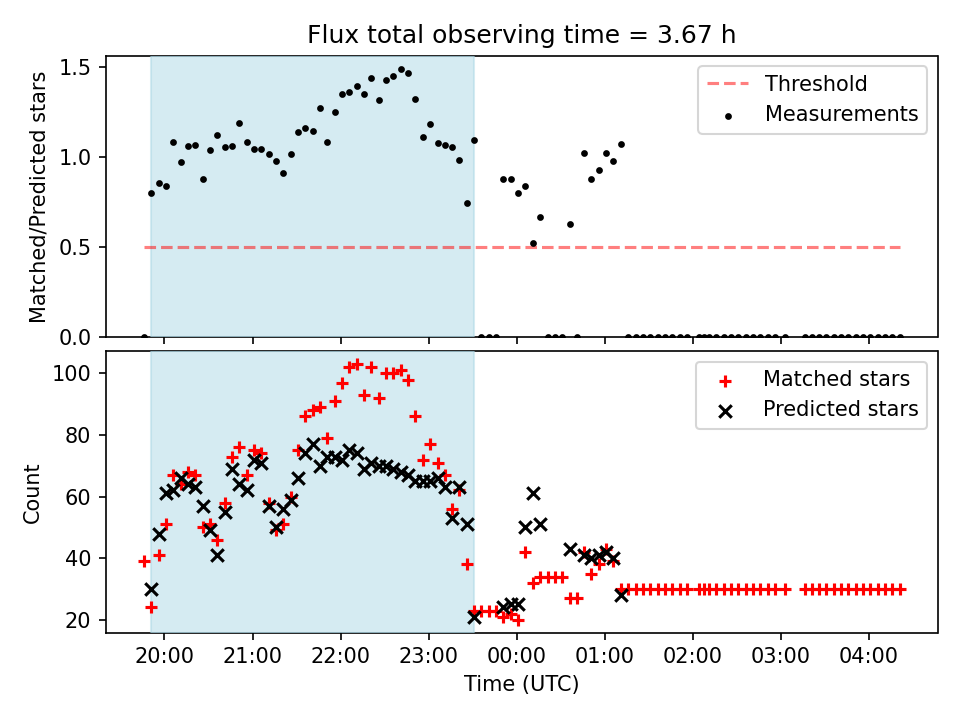 Flux total observing time = 3.67 h

Matched/Predicted stars

1.5
1.0
0.5
0.0

Threshold
Measurements

Count

100
80
60
40
20

Matched stars
Predicted stars

20:00
21:00
22:00
23:00
00:00
01:00
02:00
03:00
04:00

Time (UTC)